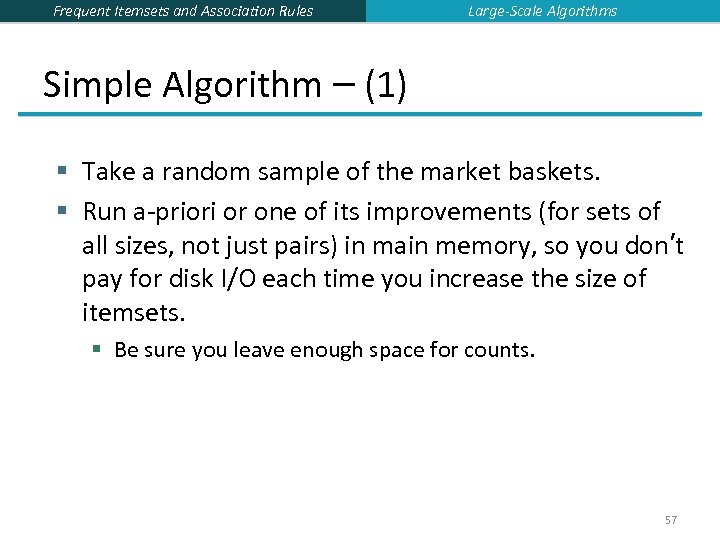 Frequent Itemsets and Association Rules

Large-Scale Algorithms

Simple Algorithm – (1)

▪ Take a random sample of the market baskets.

▪ Run a-priori or one of its improvements (for sets of all sizes, not just pairs) in main memory, so you don't pay for disk I/O each time you increase the size of itemsets.

▪ Be sure you leave enough space for counts.

57